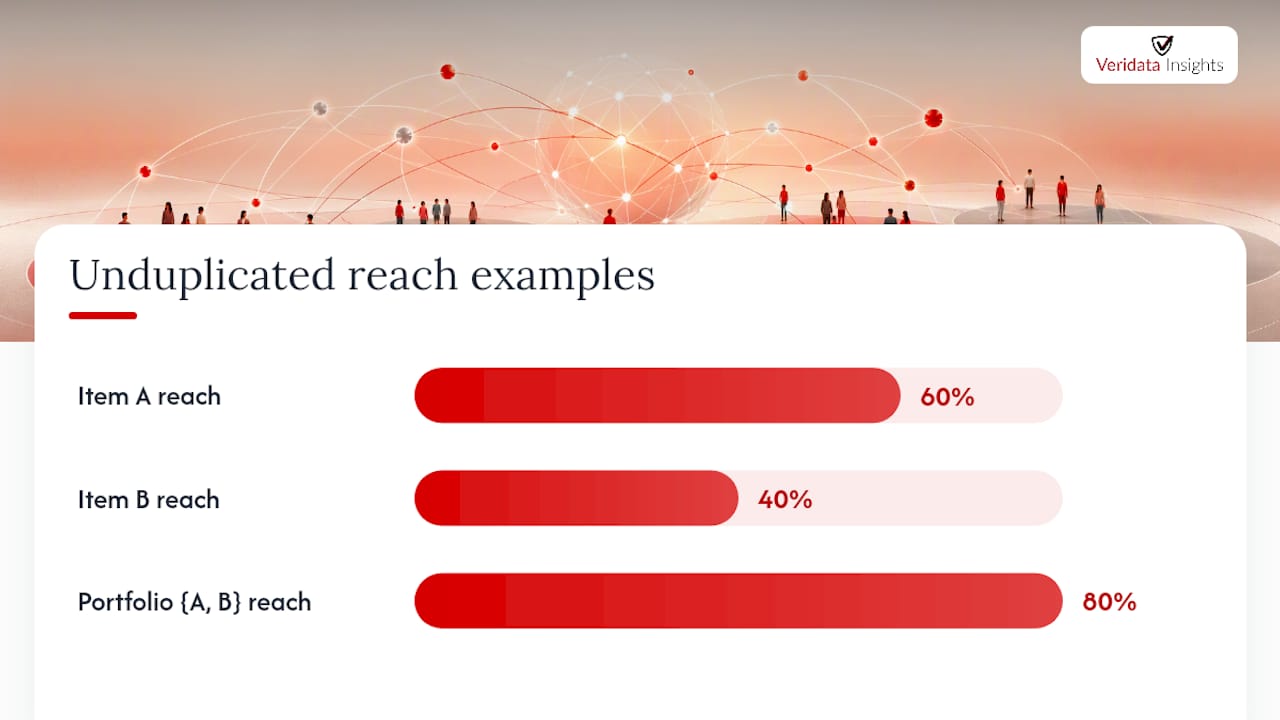 Veridata Insights

Unduplicated reach examples

Item A reach 60%

Item B reach 40%

Portfolio {A, B} reach 80%